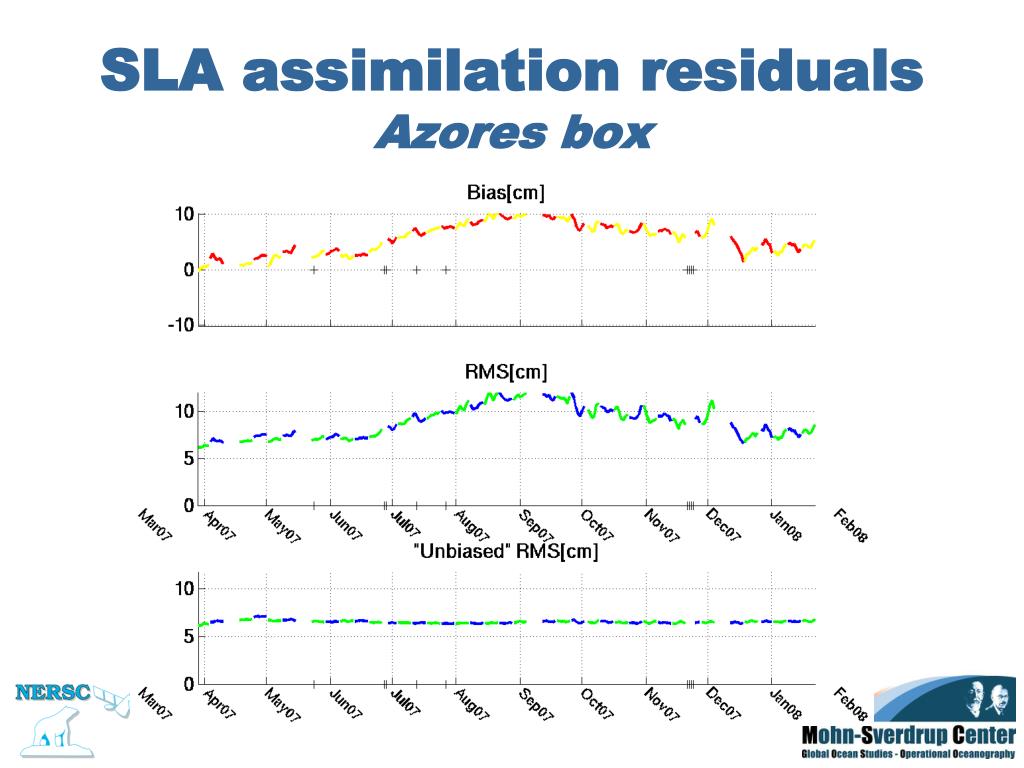 SLA assimilation residuals
Azores box

Bias[cm]

10
0
-10

RMS[cm]

10
5
0

Mar07 Apr07 May07 Jun07 Jul07 Aug07 Sep07 Oct07 Nov07 Dec07 Jan08 Feb08

"Unbiased" RMS[cm]

10
5
0

Mar07 Apr07 May07 Jun07 Jul07 Aug07 Sep07 Oct07 Nov07 Dec07 Jan08 Feb08

NERSC

Mohn-Sverdrup Center
Global Ocean Studies - Operational Oceanography